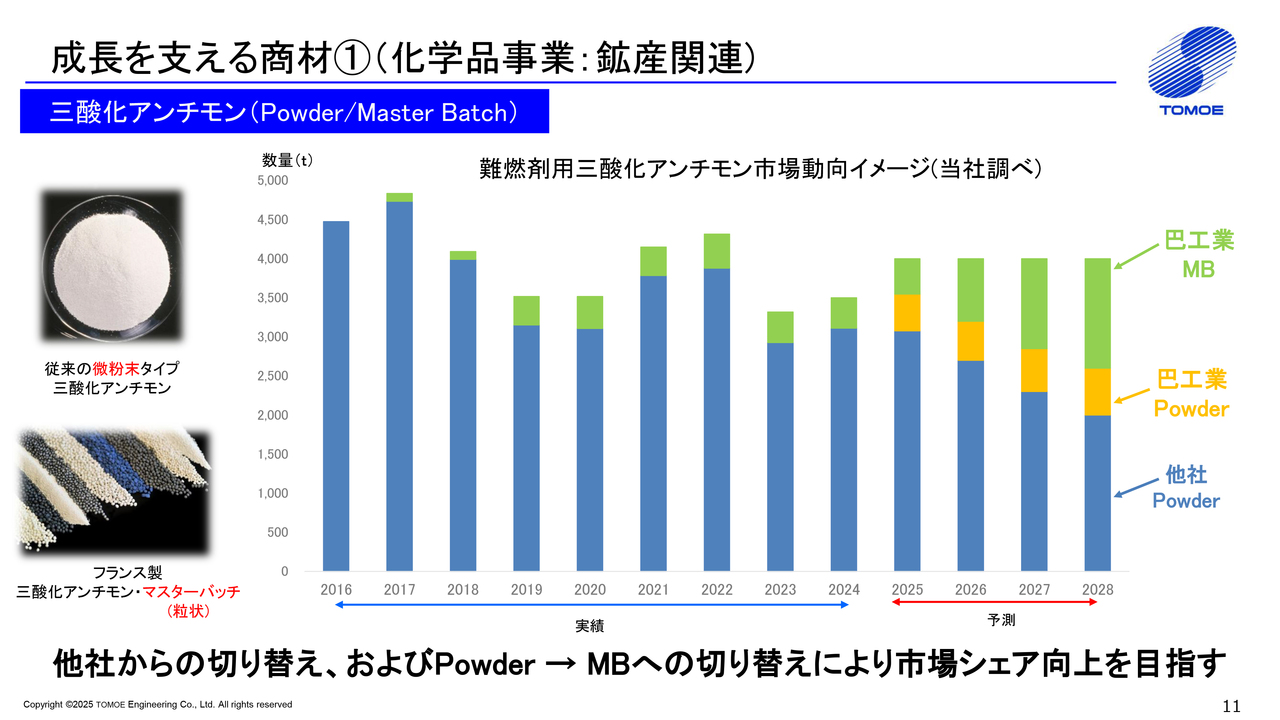 成長を支える商材①（化学品事業：鉱産関連）

TOMOE

三酸化アンチモン（Powder/Master Batch）

従来の微粉末タイプ
三酸化アンチモン

フランス製
三酸化アンチモン・マスターバッチ
（粒状）

難燃剤用三酸化アンチモン市場動向イメージ（当社調べ）

数量（t）

5,000
4,500
4,000
3,500
3,000
2,500
2,000
1,500
1,000
500
0

2016 2017 2018 2019 2020 2021 2022 2023 2024 2025 2026 2027 2028

実績

予測

巴工業
MB

巴工業
Powder

他社
Powder

他社からの切り替え、およびPowder → MBへの切り替えにより市場シェア向上を目指す

Copyright ©2025 TOMOE Engineering Co., Ltd. All rights reserved

11